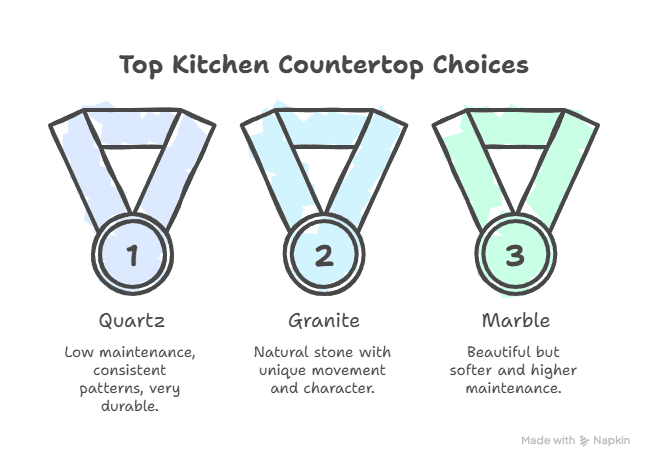 Top Kitchen Countertop Choices

1

Quartz

Low maintenance, consistent patterns, very durable.

2

Granite

Natural stone with unique movement and character.

3

Marble

Beautiful but softer and higher maintenance.

Made with Napkin